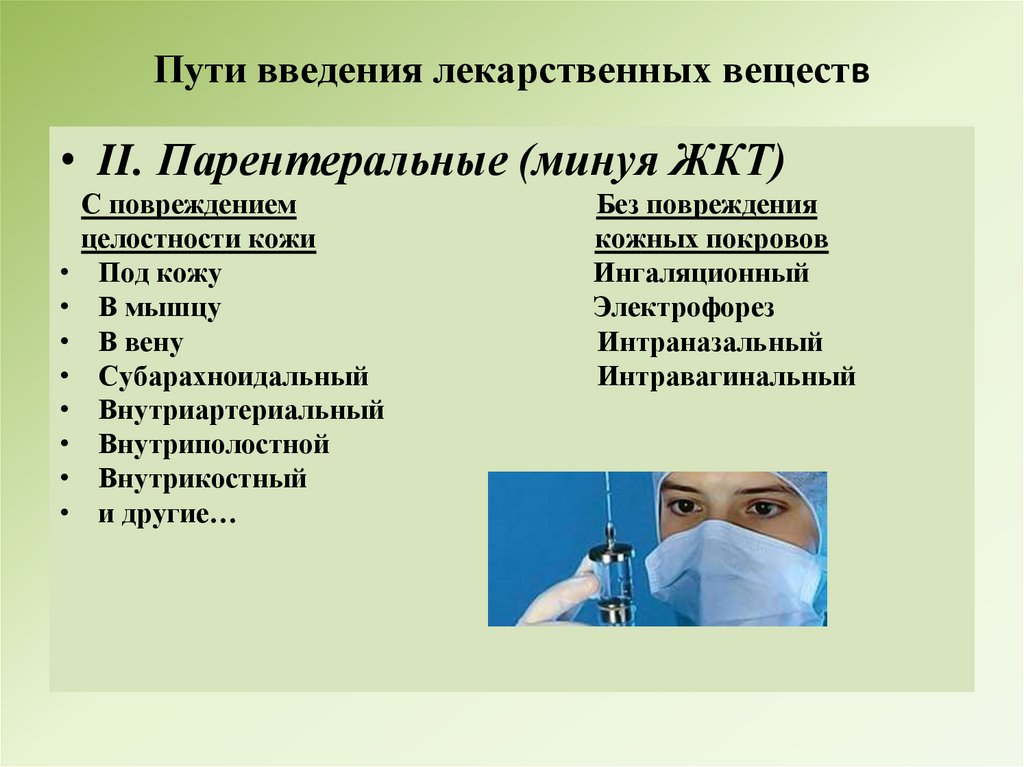 Пути введения лекарственных веществ

• II. Парентеральные (минуя ЖКТ)

С повреждением целостности кожи
• Под кожу
• В мышцу
• В вену
• Субарахноидальный
• Внутриартериальный
• Внутриполостной
• Внутрикостный
• и другие…

Без повреждения кожных покровов
Ингаляционный
Электрофорез
Интраназальный
Интравагинальный